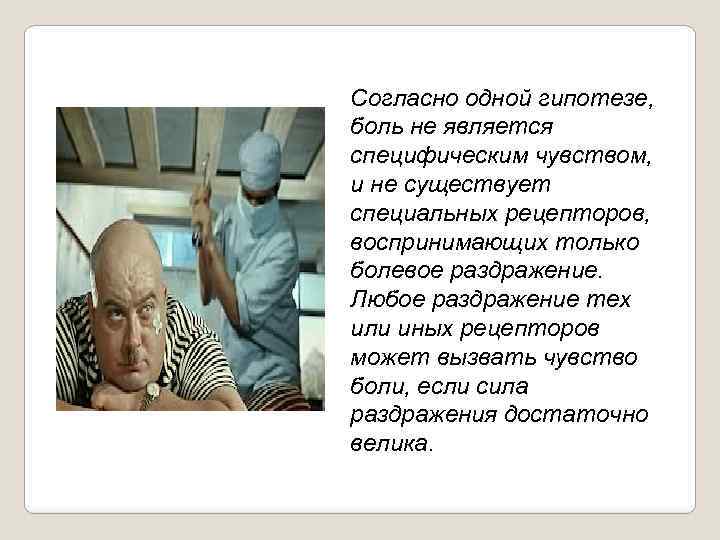 Согласно одной гипотезе, боль не является специфическим чувством, и не существует специальных рецепторов, воспринимающих только болевое раздражение. Любое раздражение тех или иных рецепторов может вызвать чувство боли, если сила раздражения достаточно велика.